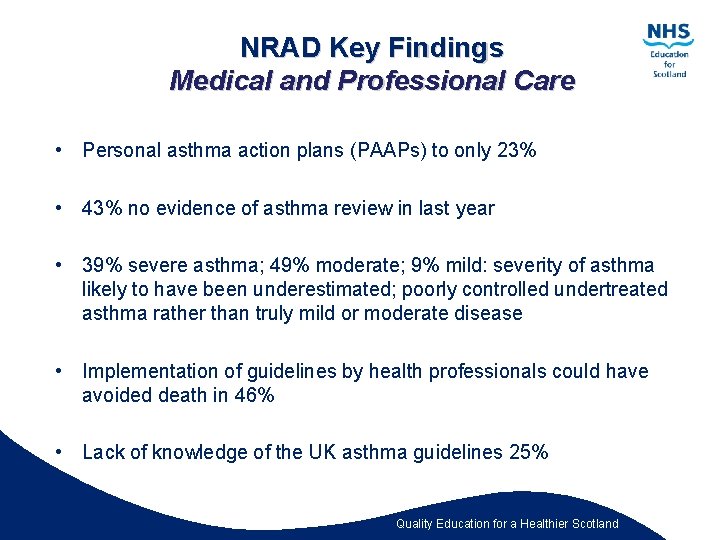 NRAD Key Findings
Medical and Professional Care

NHS
Education for Scotland

• Personal asthma action plans (PAAPs) to only 23%

• 43% no evidence of asthma review in last year

• 39% severe asthma; 49% moderate; 9% mild: severity of asthma likely to have been underestimated; poorly controlled undertreated asthma rather than truly mild or moderate disease

• Implementation of guidelines by health professionals could have avoided death in 46%

• Lack of knowledge of the UK asthma guidelines 25%

Quality Education for a Healthier Scotland